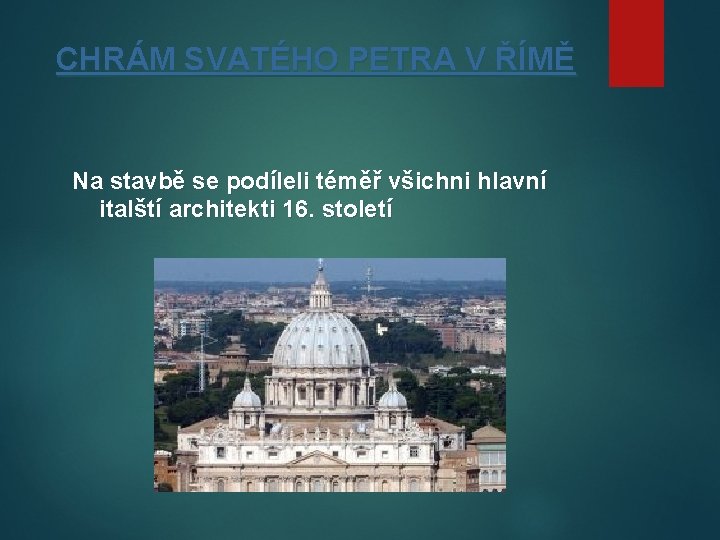 CHRÁM SVATÉHO PETRA V ŘÍMĚ

Na stavbě se podíleli téměř všichni hlavní italští architekti 16. století